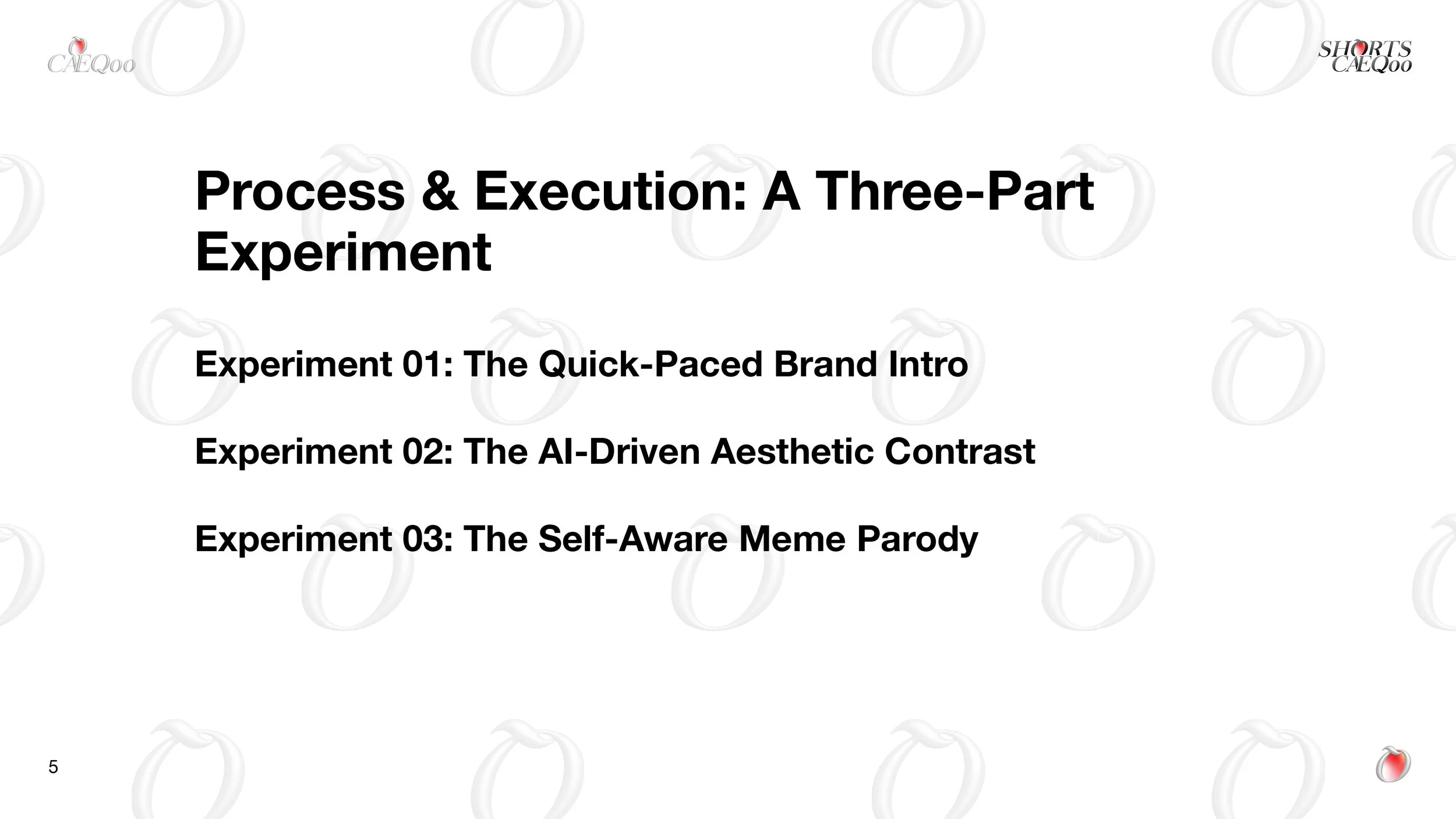 CAEQoo

SHORTS CAEQoo

Process & Execution: A Three-Part Experiment

Experiment 01: The Quick-Paced Brand Intro

Experiment 02: The AI-Driven Aesthetic Contrast

Experiment 03: The Self-Aware Meme Parody

5